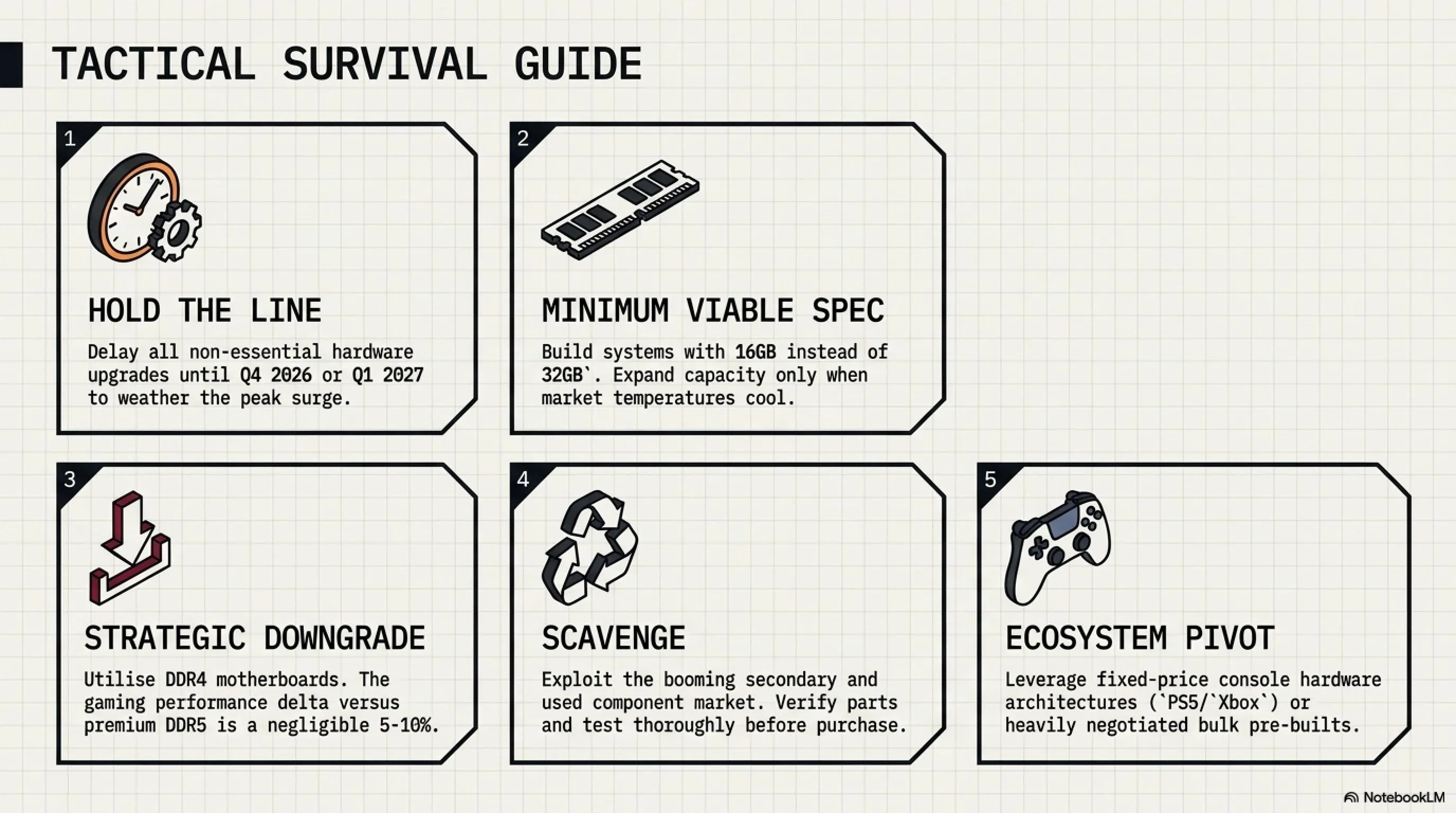 TACTICAL SURVIVAL GUIDE

1

HOLD THE LINE

Delay all non-essential hardware upgrades until Q4 2026 or Q1 2027 to weather the peak surge.

2

MINIMUM VIABLE SPEC

Build systems with 16GB instead of 32GB`. Expand capacity only when market temperatures cool.

3

STRATEGIC DOWNGRADE

Utilise DDR4 motherboards. The gaming performance delta versus premium DDR5 is a negligible 5-10%.

4

SCAVENGE

Exploit the booming secondary and used component market. Verify parts and test thoroughly before purchase.

5

ECOSYSTEM PIVOT

Leverage fixed-price console hardware architectures (`PS5/`Xbox`) or heavily negotiated bulk pre-builts.

NotebookLM